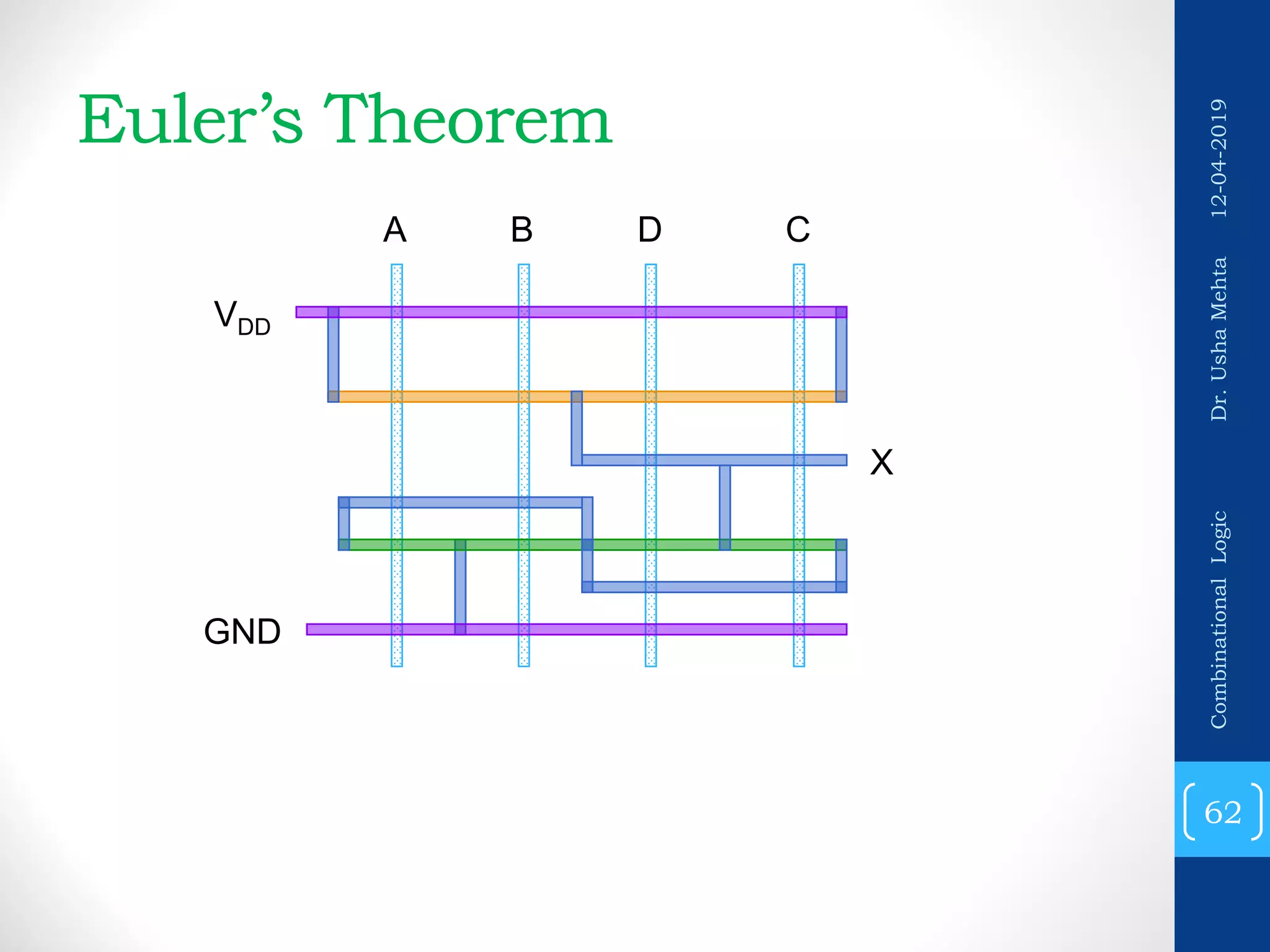 Euler's Theorem

A B D C

$V_{DD}$

X

GND

12-04-2019 Dr. Usha Mehta Combinational Logic

62